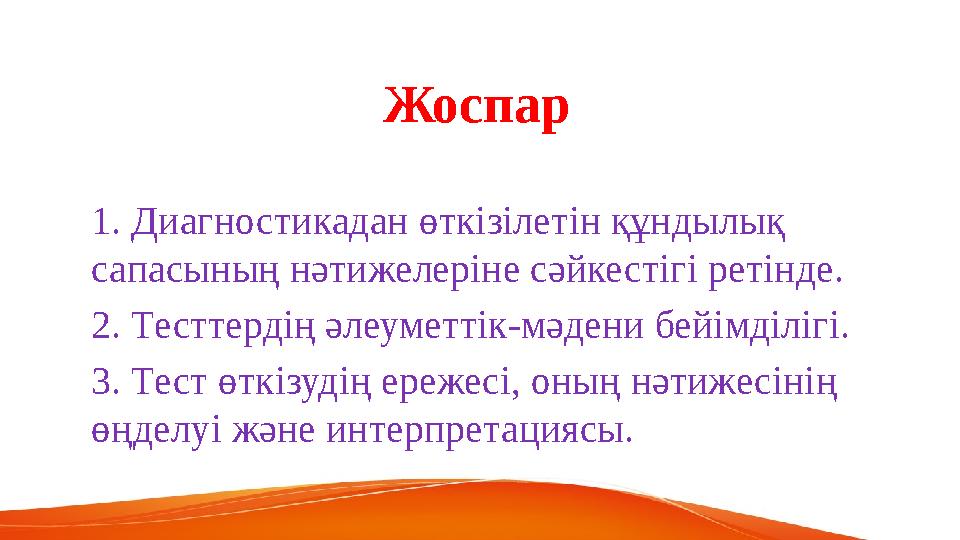 Жоспар

1. Диагностикадан өткізілетін құндылық сапасының нәтижелеріне сәйкестігі ретінде.

2. Тесттердің әлеуметтік-мәдени бейімділігі.

3. Тест өткізудің ережесі, оның нәтижесінің өңделуі және интерпретациясы.